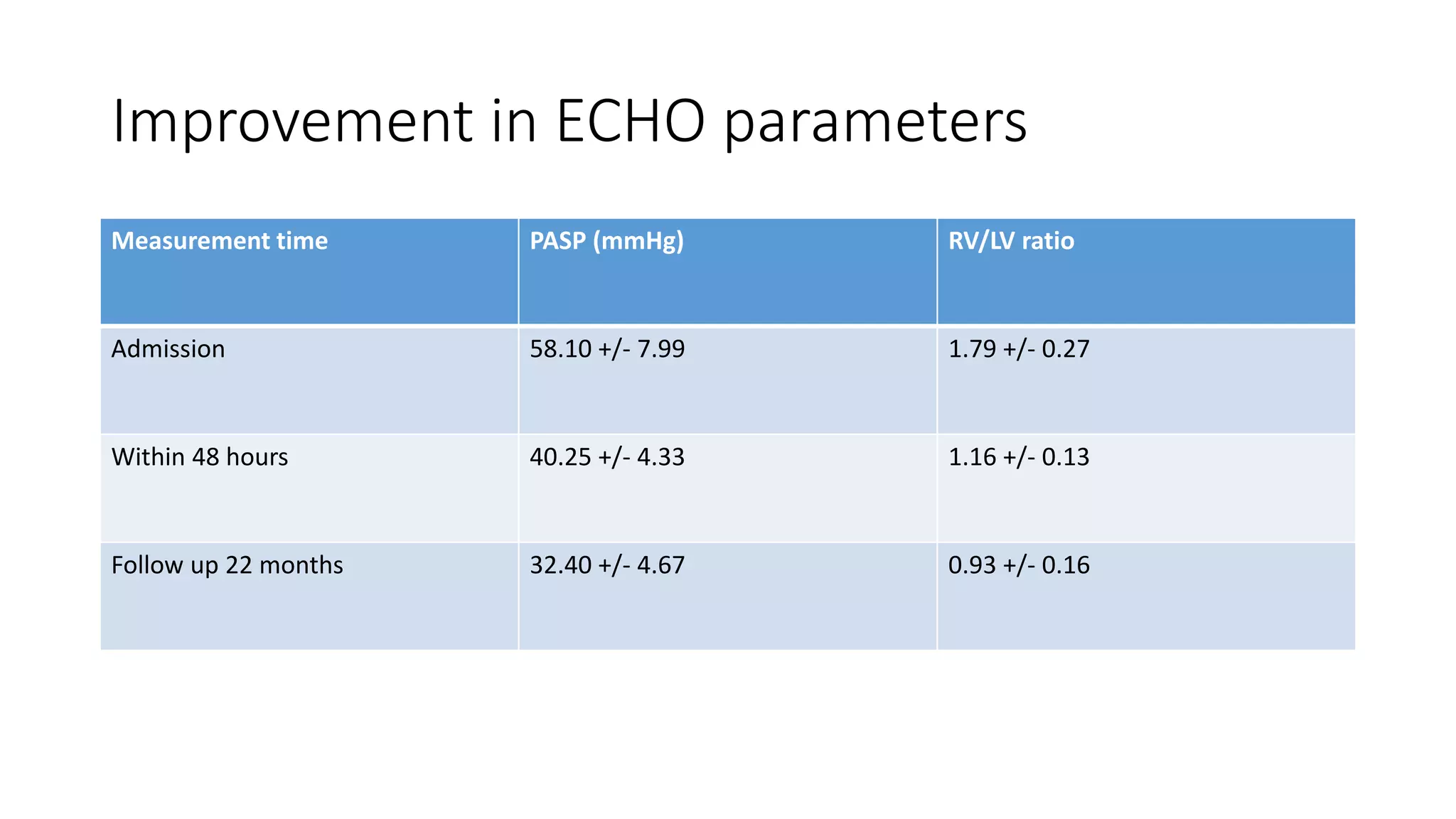 Improvement in ECHO parameters

| Measurement time | PASP (mmHg) | RV/LV ratio |
|---|---|---|
| Admission | 58.10 +/- 7.99 | 1.79 +/- 0.27 |
| Within 48 hours | 40.25 +/- 4.33 | 1.16 +/- 0.13 |
| Follow up 22 months | 32.40 +/- 4.67 | 0.93 +/- 0.16 |